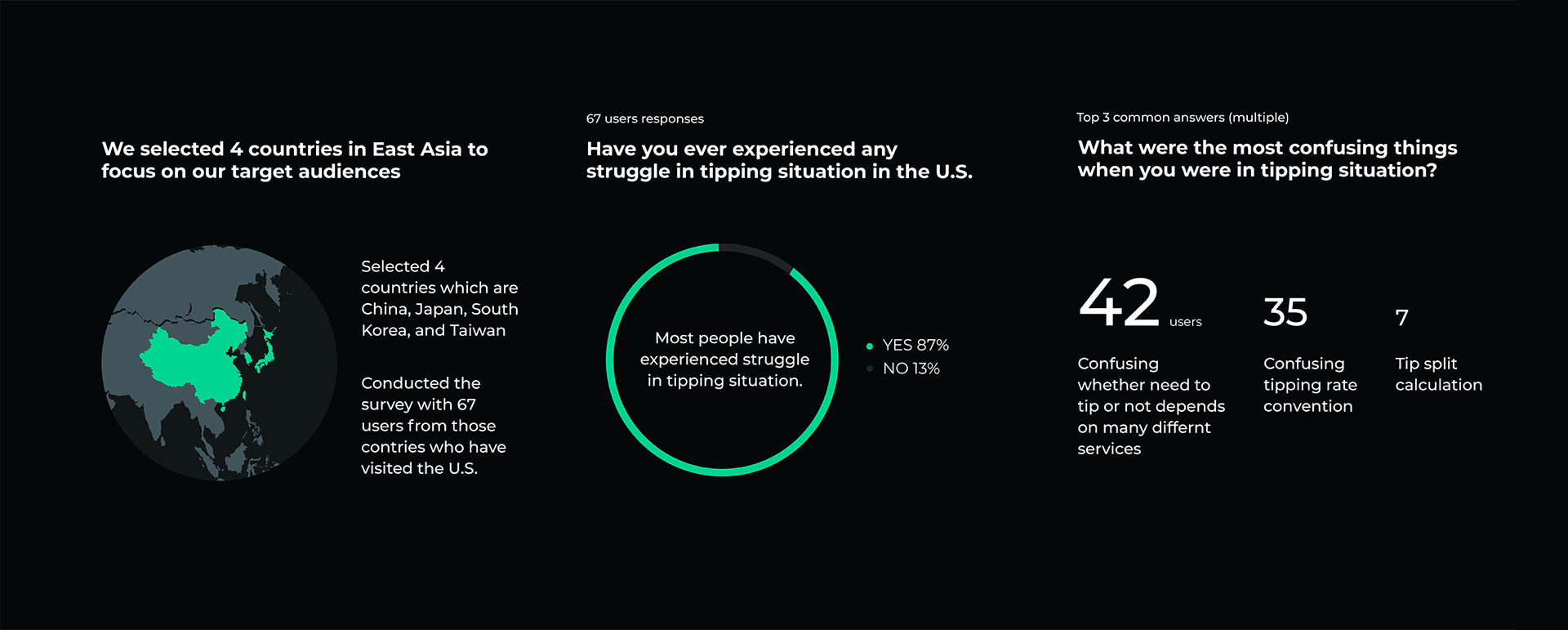 We selected 4 countries in East Asia to focus on our target audiences

Selected 4 countries which are China, Japan, South Korea, and Taiwan

Conducted the survey with 67 users from those contries who have visited the U.S.

67 users responses

Have you ever experienced any struggle in tipping situation in the U.S.

Most people have experienced struggle in tipping situation.

YES 87%
NO 13%

Top 3 common answers (multiple)

What were the most confusing things when you were in tipping situation?

42 users

Confusing whether need to tip or not depends on many differnt services

35

Confusing tipping rate convention

7

Tip split calculation